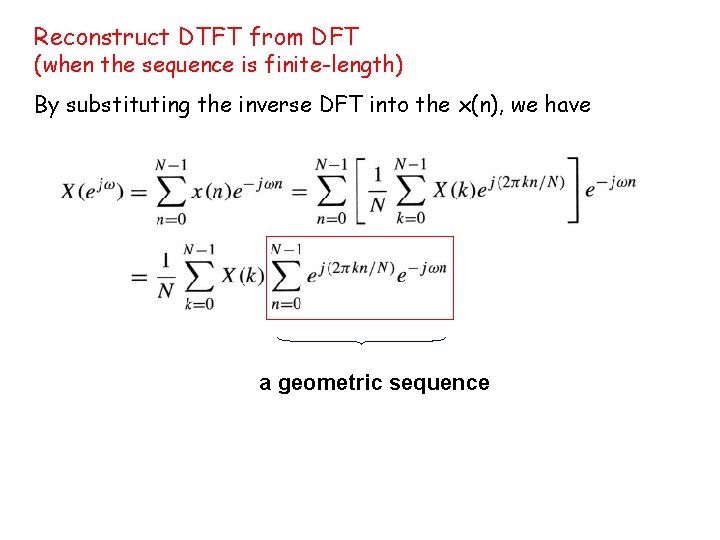 Reconstruct DTFT from DFT
(when the sequence is finite-length)

By substituting the inverse DFT into the x(n), we have

$X(e^{j\omega}) = \sum_{n=0}^{N-1} x(n)e^{-j\omega n} = \sum_{n=0}^{N-1} \left[ \frac{1}{N} \sum_{k=0}^{N-1} X(k)e^{j(2\pi kn/N)} \right] e^{-j\omega n}$

$= \frac{1}{N} \sum_{k=0}^{N-1} X(k) \sum_{n=0}^{N-1} e^{j(2\pi kn/N)} e^{-j\omega n}$

a geometric sequence